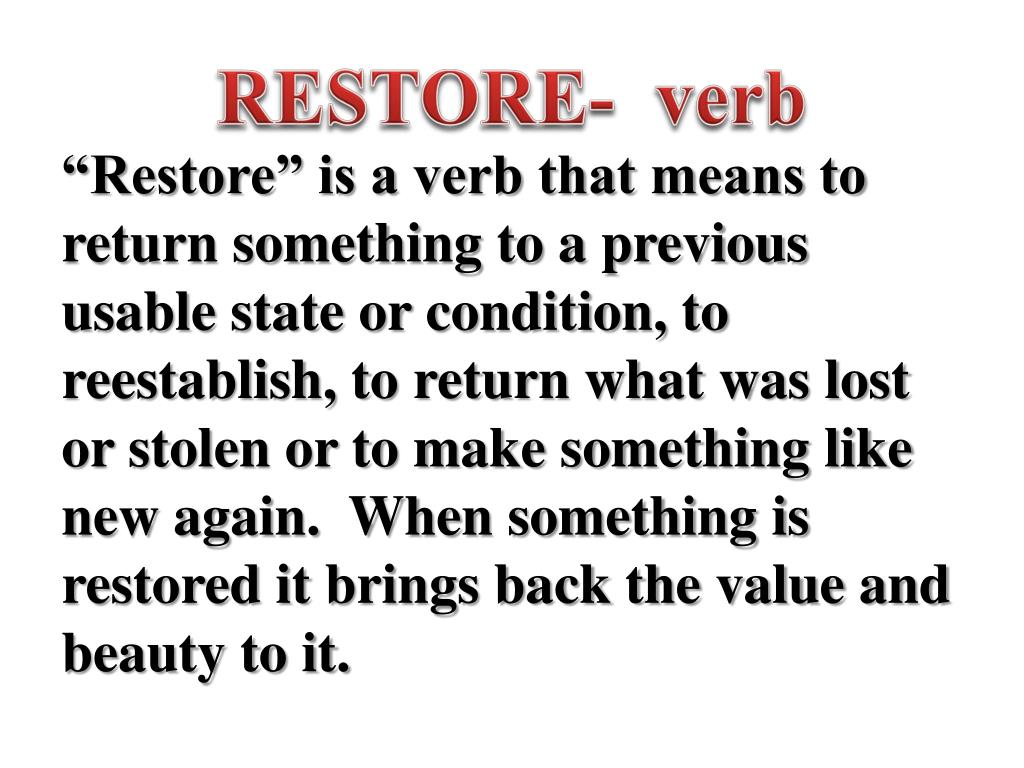 RESTORE- verb

“Restore” is a verb that means to return something to a previous usable state or condition, to reestablish, to return what was lost or stolen or to make something like new again. When something is restored it brings back the value and beauty to it.